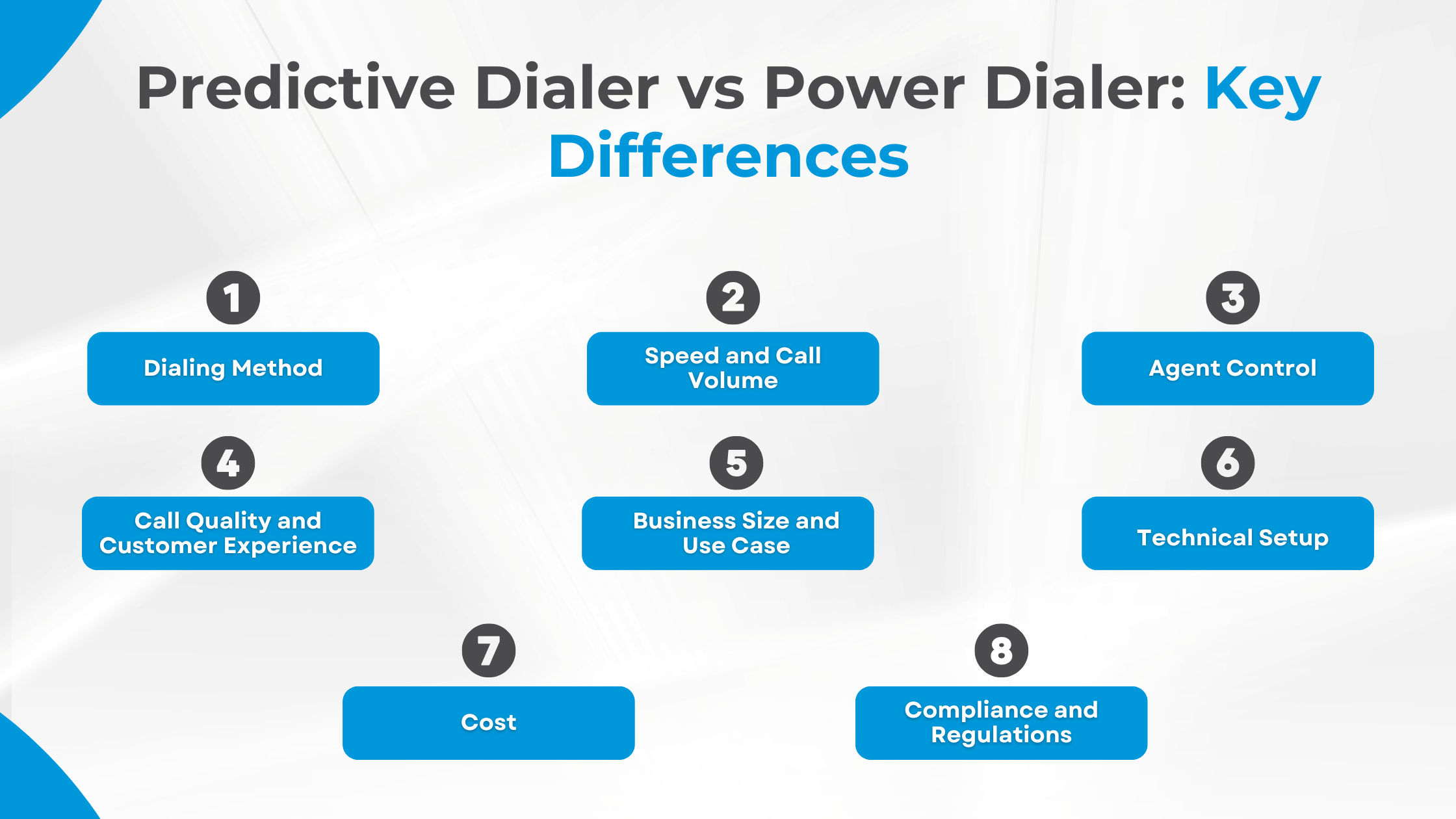 Predictive Dialer vs Power Dialer: Key Differences

1

Dialing Method

2

Speed and Call Volume

3

Agent Control

4

Call Quality and Customer Experience

5

Business Size and Use Case

6

Technical Setup

7

Cost

8

Compliance and Regulations